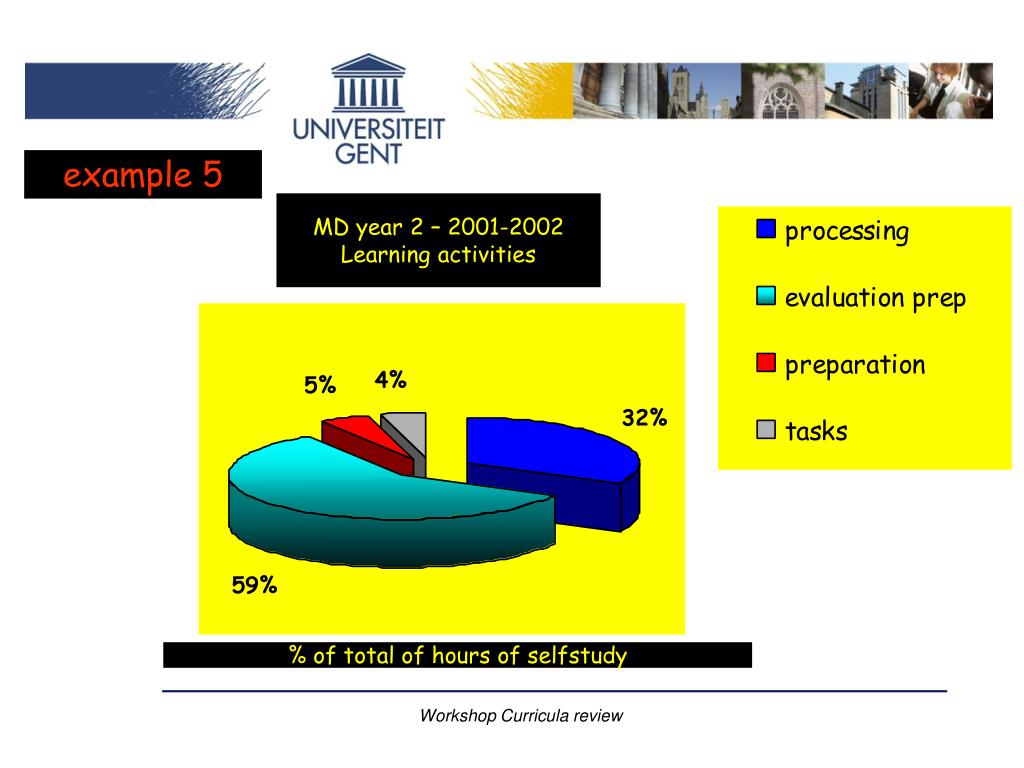 UNIVERSITEIT GENT

example 5

MD year 2 – 2001-2002
Learning activities

processing

evaluation prep

preparation

tasks

5%

4%

32%

59%

% of total of hours of selfstudy

Workshop Curricula review